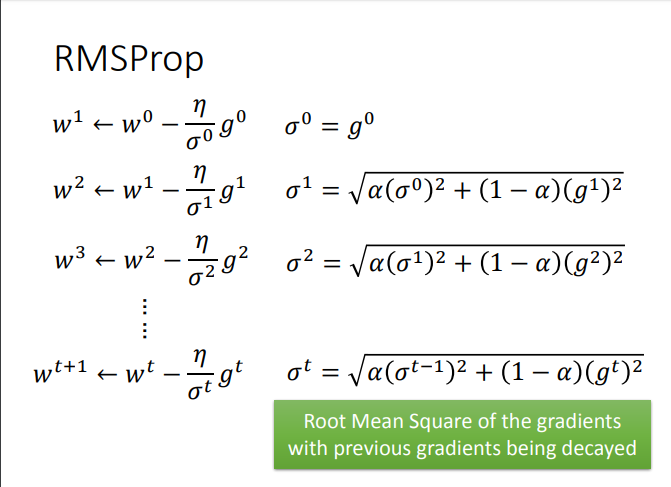 RMSProp

$w^1 \leftarrow w^0 - \frac{\eta}{\sigma^0} g^0$ $\sigma^0 = g^0$

$w^2 \leftarrow w^1 - \frac{\eta}{\sigma^1} g^1$ $\sigma^1 = \sqrt{\alpha(\sigma^0)^2 + (1-\alpha)(g^1)^2}$

$w^3 \leftarrow w^2 - \frac{\eta}{\sigma^2} g^2$ $\sigma^2 = \sqrt{\alpha(\sigma^1)^2 + (1-\alpha)(g^2)^2}$

$\vdots$

$w^{t+1} \leftarrow w^t - \frac{\eta}{\sigma^t} g^t$ $\sigma^t = \sqrt{\alpha(\sigma^{t-1})^2 + (1-\alpha)(g^t)^2}$

Root Mean Square of the gradients with previous gradients being decayed